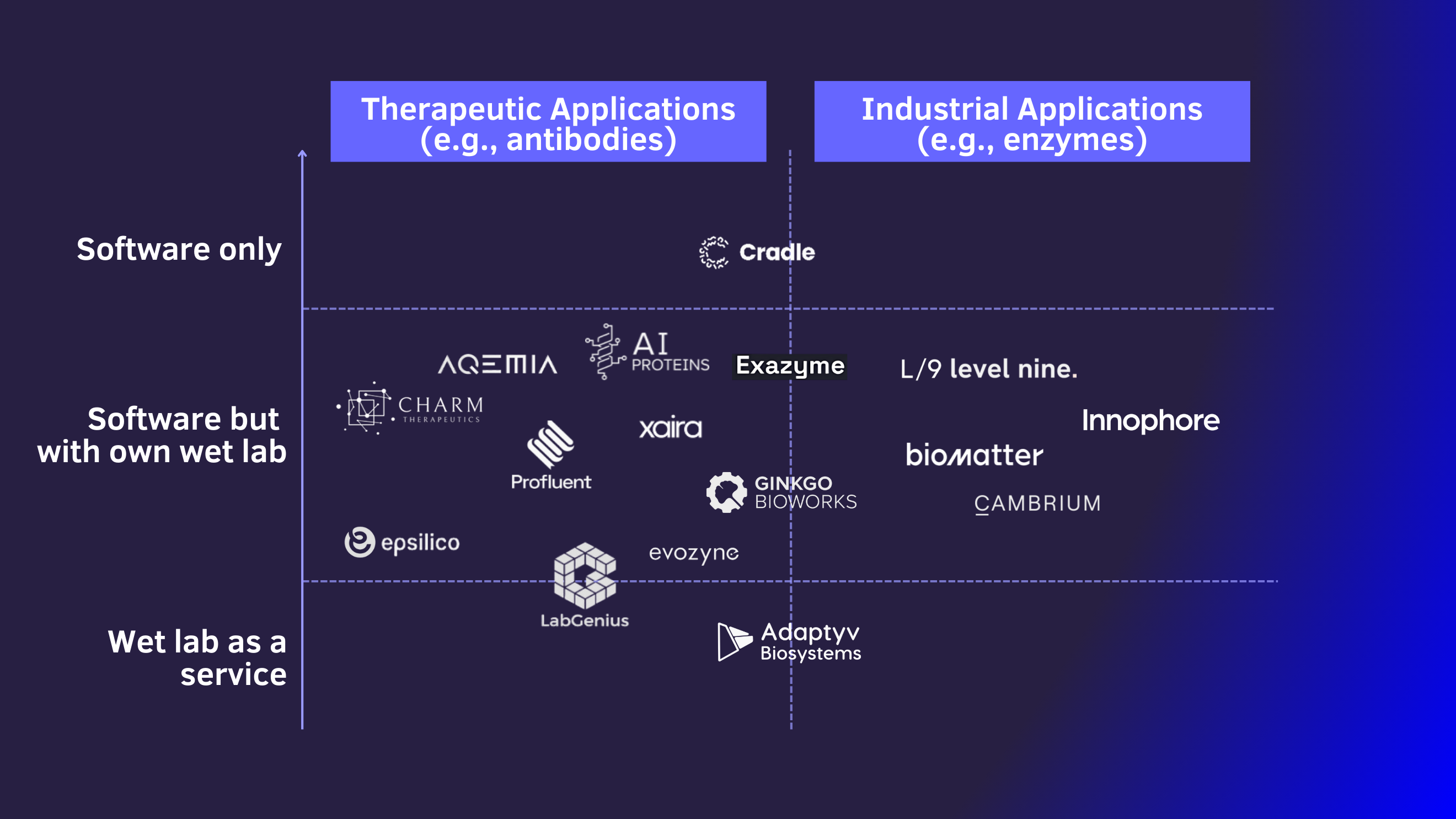 Therapeutic Applications (e.g., antibodies)

Industrial Applications (e.g., enzymes)

Software only

Cradle

Software but with own wet lab

AQEMIA

AI PROTEINS

Exazyme

L/9 level nine.

CHARM THERAPEUTICS

xaira

Innophore

Profluent

biomatter

GINKGO BIOWORKS

CAMBRIUM

epsilico

evozyne

LabGenius

Wet lab as a service

Adaptyv Biosystems